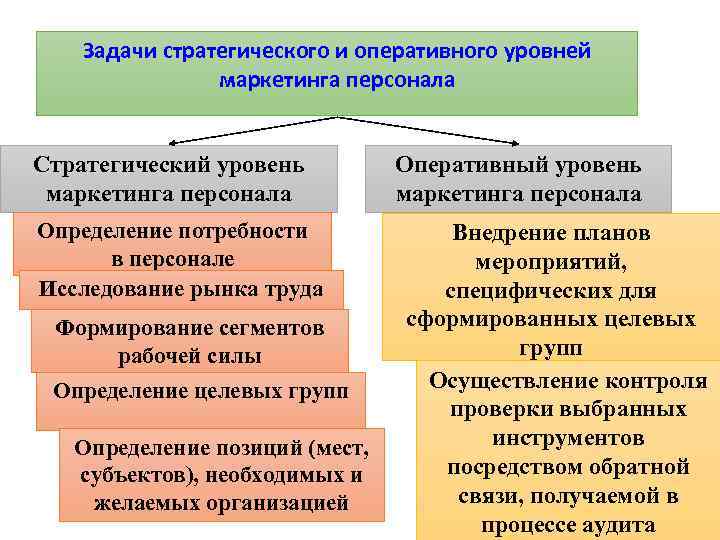 Задачи стратегического и оперативного уровней маркетинга персонала

Стратегический уровень маркетинга персонала

Определение потребности в персонале

Исследование рынка труда

Формирование сегментов рабочей силы

Определение целевых групп

Определение позиций (мест, субъектов), необходимых и желаемых организацией

Оперативный уровень маркетинга персонала

Внедрение планов мероприятий, специфических для сформированных целевых групп

Осуществление контроля проверки выбранных инструментов посредством обратной связи, получаемой в процессе аудита